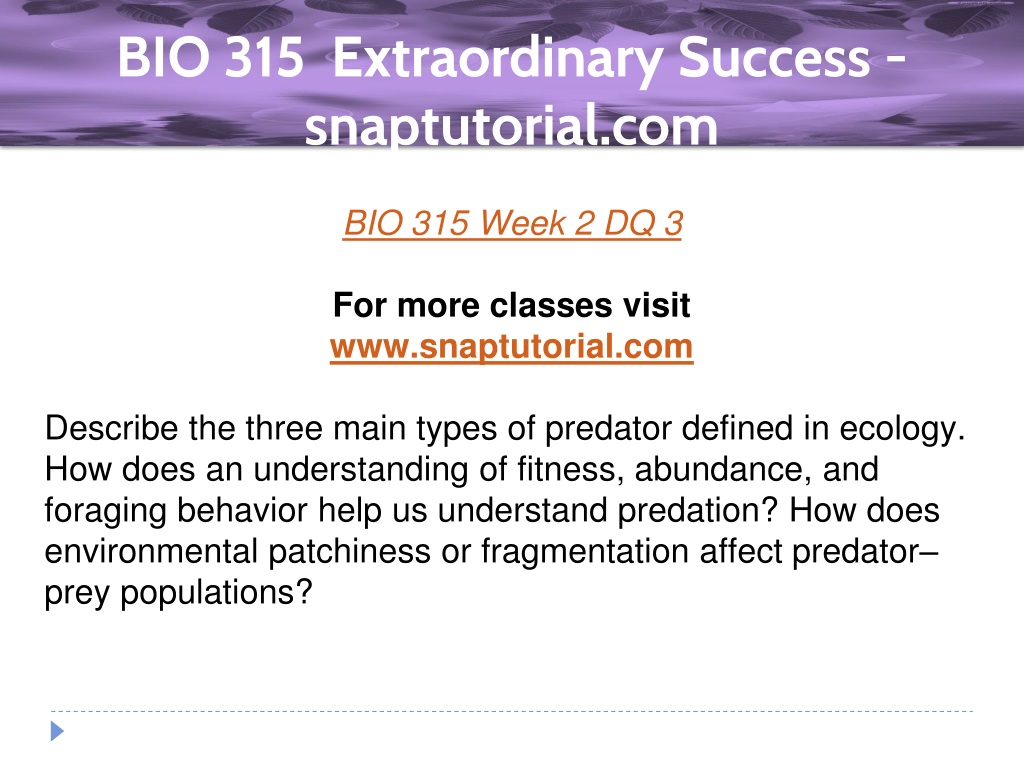 BIO 315 Extraordinary Success - snaptutorial.com

BIO 315 Week 2 DQ 3

For more classes visit
www.snaptutorial.com

Describe the three main types of predator defined in ecology. How does an understanding of fitness, abundance, and foraging behavior help us understand predation? How does environmental patchiness or fragmentation affect predator–prey populations?